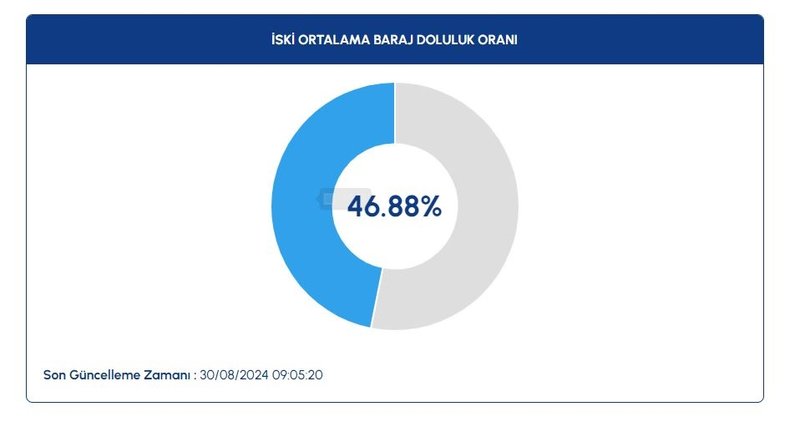 İSKİ ORTALAMA BARAJ DOLULUK ORANI

46.88%

Son Güncelleme Zamanı : 30/08/2024 09:05:20